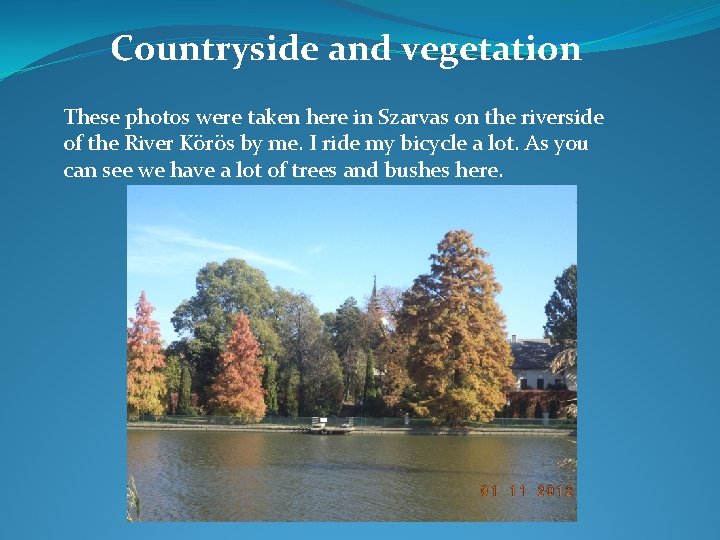 Countryside and vegetation

These photos were taken here in Szarvas on the riverside of the River Körös by me. I ride my bicycle a lot. As you can see we have a lot of trees and bushes here.

01 11 2012